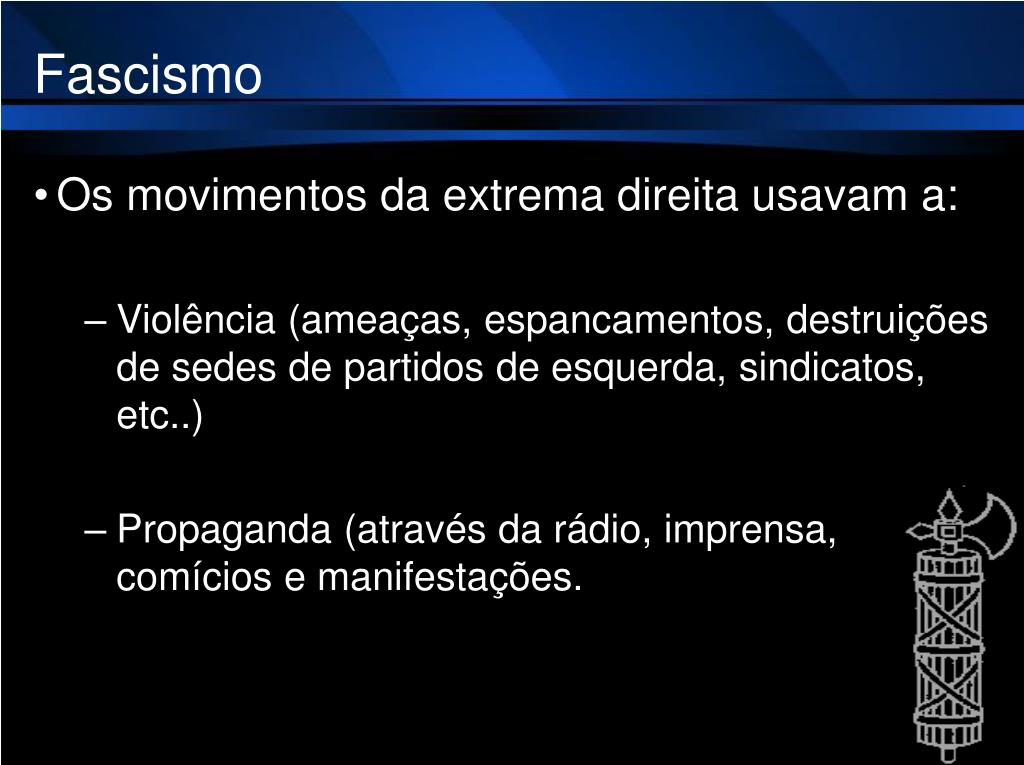 Fascismo

• Os movimentos da extrema direita usavam a:

– Violência (ameaças, espancamentos, destruições de sedes de partidos de esquerda, sindicatos, etc..)

– Propaganda (através da rádio, imprensa, comícios e manifestações.